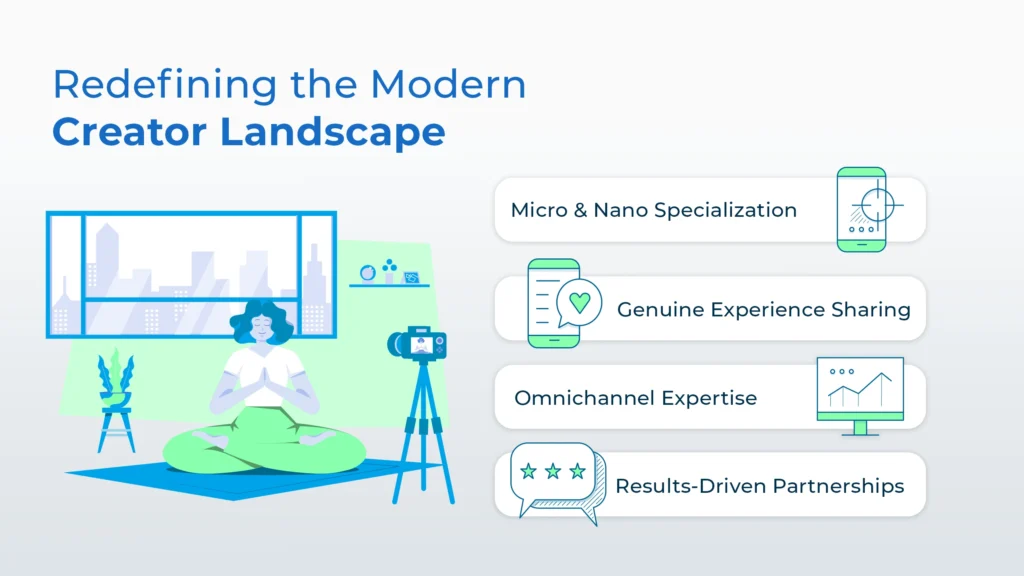 Redefining the Modern
Creator Landscape

Micro & Nano Specialization

Genuine Experience Sharing

Omnichannel Expertise

Results-Driven Partnerships